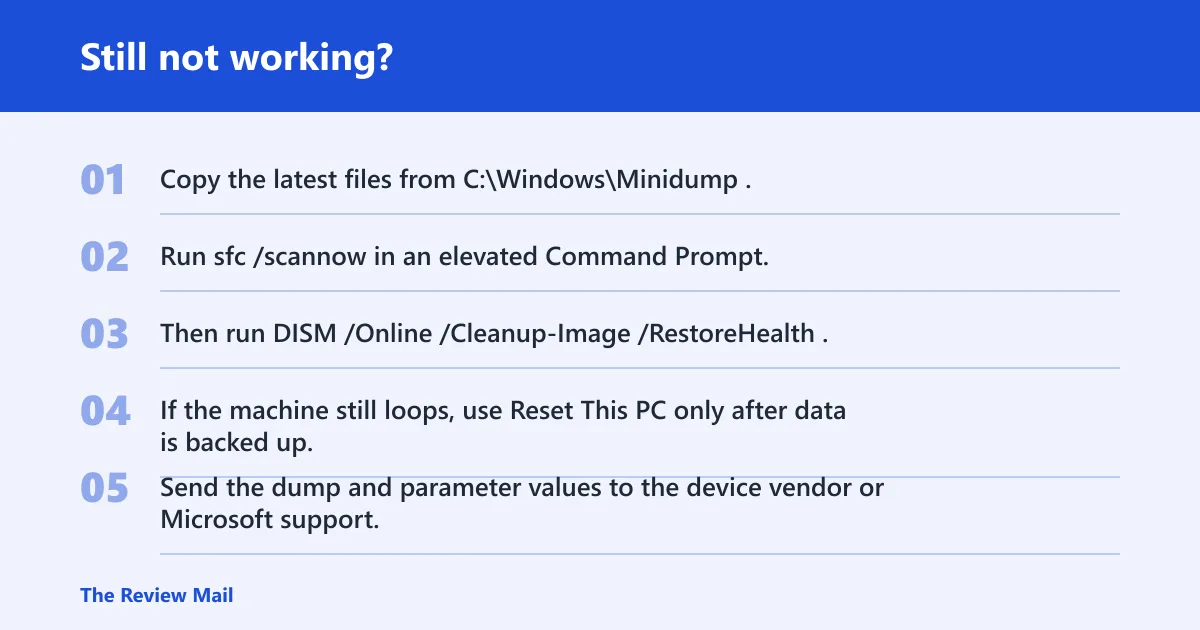 Still not working?

01 Copy the latest files from C:\Windows\Minidump .

02 Run sfc /scannow in an elevated Command Prompt.

03 Then run DISM /Online /Cleanup-Image /RestoreHealth .

04 If the machine still loops, use Reset This PC only after data is backed up.

05 Send the dump and parameter values to the device vendor or Microsoft support.

The Review Mail